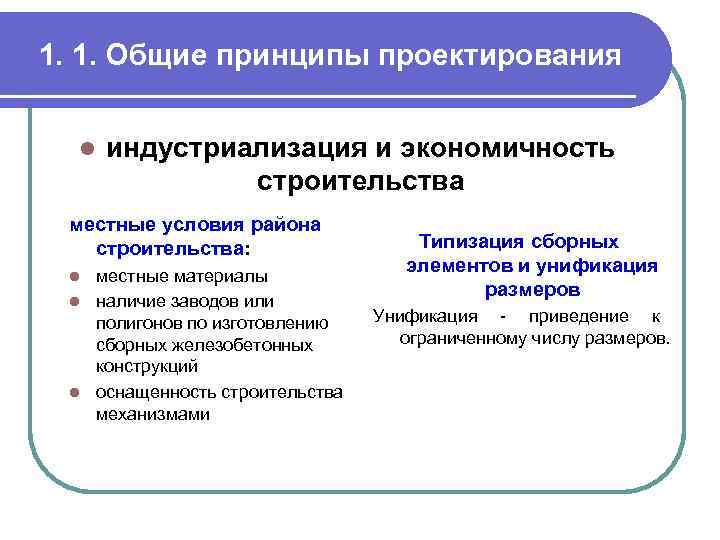 1. 1. Общие принципы проектирования

индустриализация и экономичность строительства

местные условия района строительства:

местные материалы

наличие заводов или полигонов по изготовлению сборных железобетонных конструкций

оснащенность строительства механизмами

Типизация сборных элементов и унификация размеров

Унификация - приведение к ограниченному числу размеров.